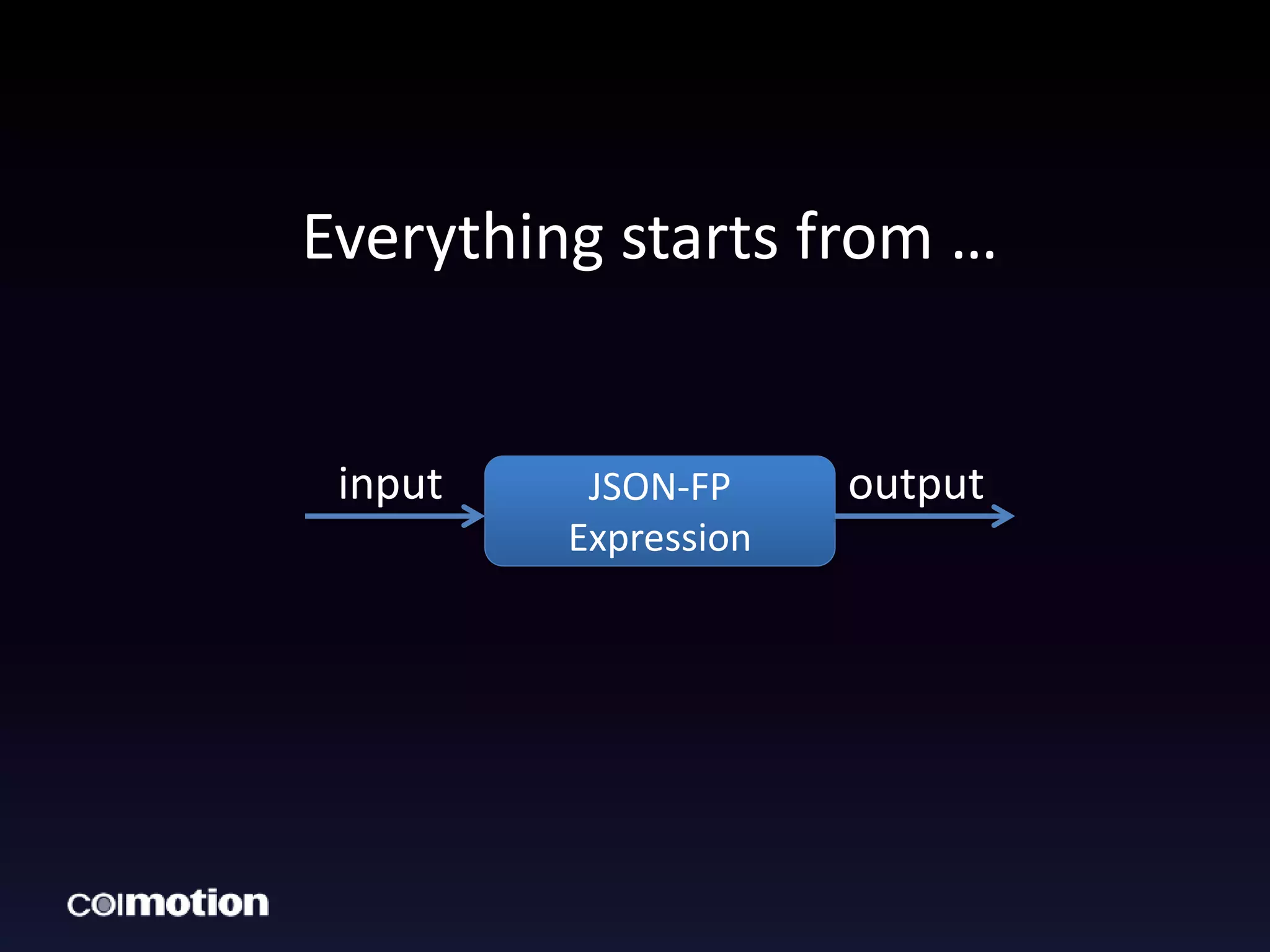 Everything starts from ...

input

JSON-FP Expression

output

coimotion